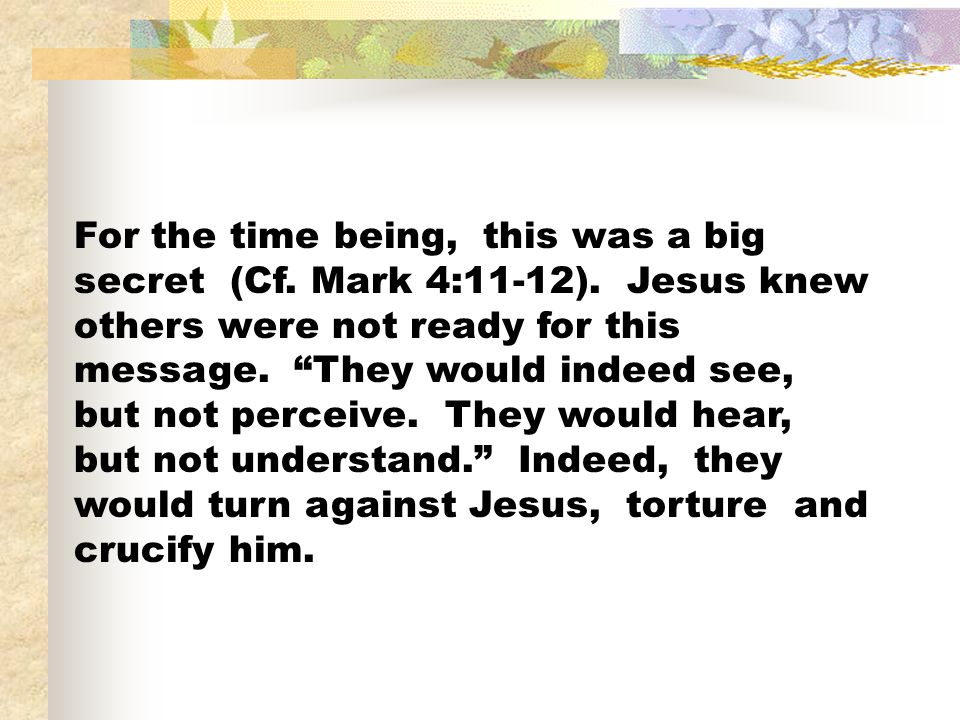 For the time being, this was a big secret (Cf. Mark 4:11-12). Jesus knew others were not ready for this message. “They would indeed see, but not perceive. They would hear, but not understand.” Indeed, they would turn against Jesus, torture and crucify him.